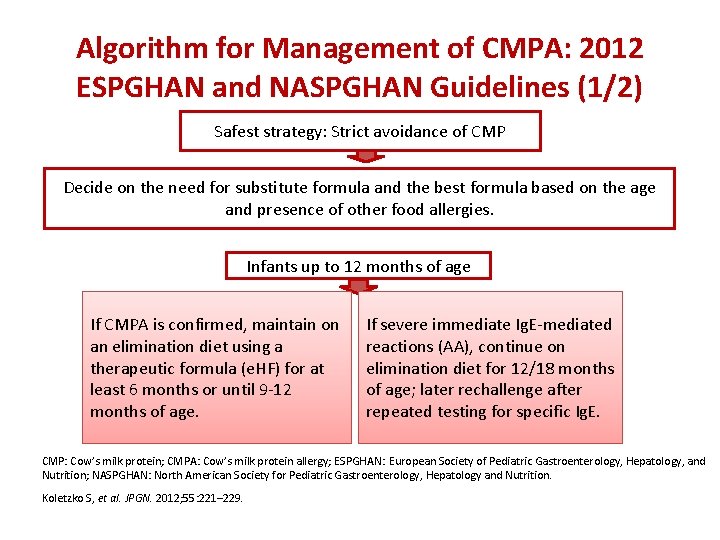 Algorithm for Management of CMPA: 2012 ESPGHAN and NASPGHAN Guidelines (1/2)

Safest strategy: Strict avoidance of CMP

Decide on the need for substitute formula and the best formula based on the age and presence of other food allergies.

Infants up to 12 months of age

If CMPA is confirmed, maintain on an elimination diet using a therapeutic formula (eHF) for at least 6 months or until 9-12 months of age.

If severe immediate IgE-mediated reactions (AA), continue on elimination diet for 12/18 months of age; later rechallenge after repeated testing for specific IgE.

CMP: Cow's milk protein; CMPA: Cow's milk protein allergy; ESPGHAN: European Society of Pediatric Gastroenterology, Hepatology, and Nutrition; NASPGHAN: North American Society for Pediatric Gastroenterology, Hepatology and Nutrition.

Koletzko S, et al. JPGN. 2012;55:221–229.